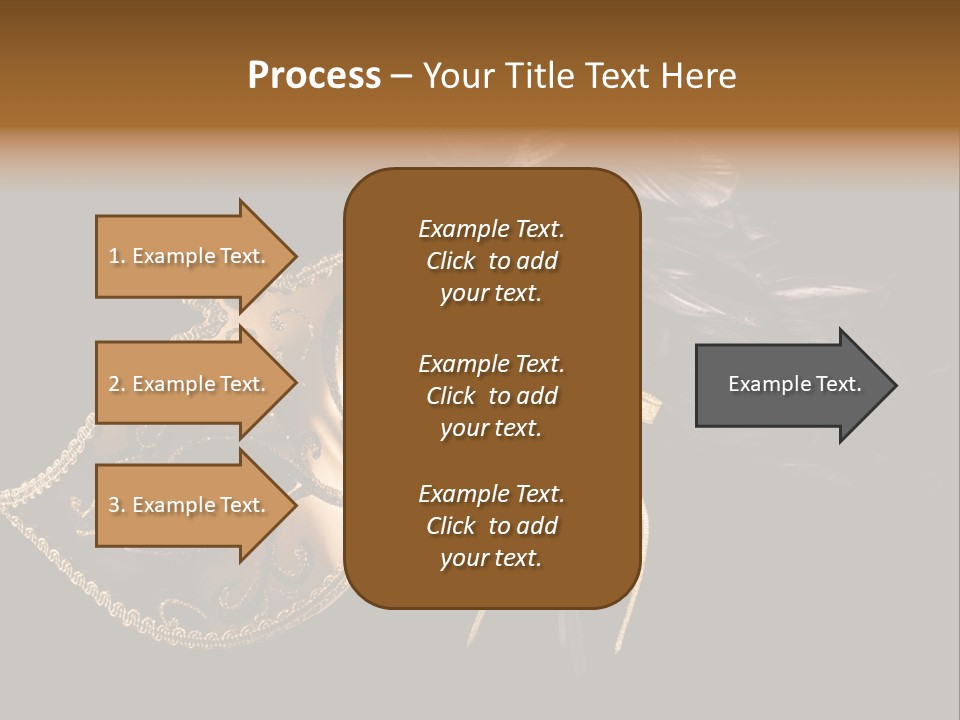 Process – Your Title Text Here

1. Example Text.

2. Example Text.

3. Example Text.

Example Text. Click to add your text.

Example Text. Click to add your text.

Example Text. Click to add your text.

Example Text.